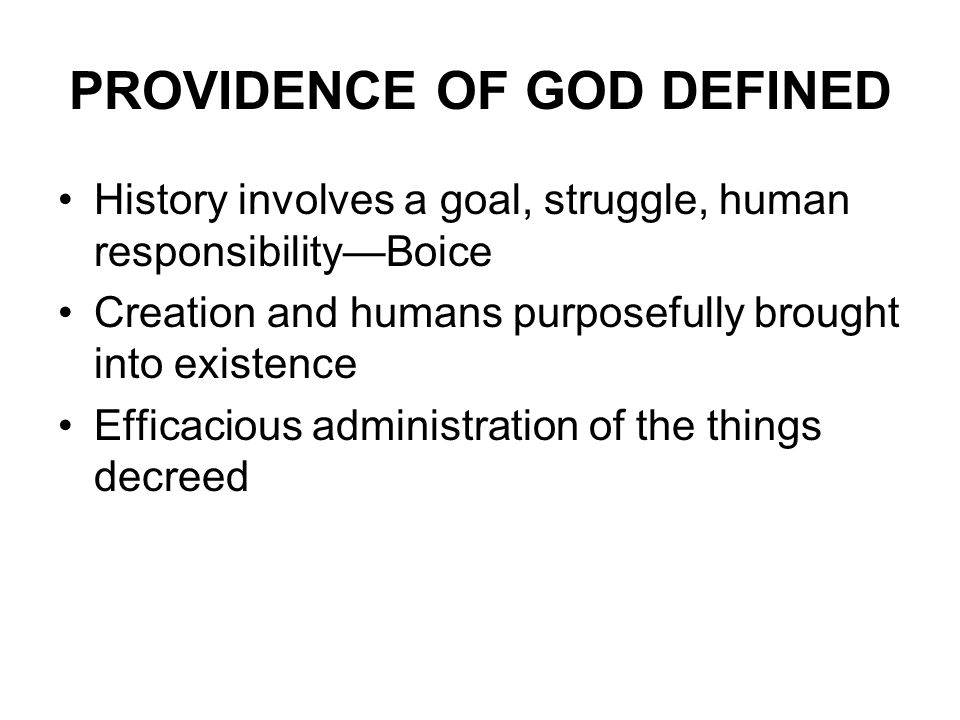 PROVIDENCE OF GOD DEFINED

• History involves a goal, struggle, human responsibility—Boice
• Creation and humans purposefully brought into existence
• Efficacious administration of the things decreed